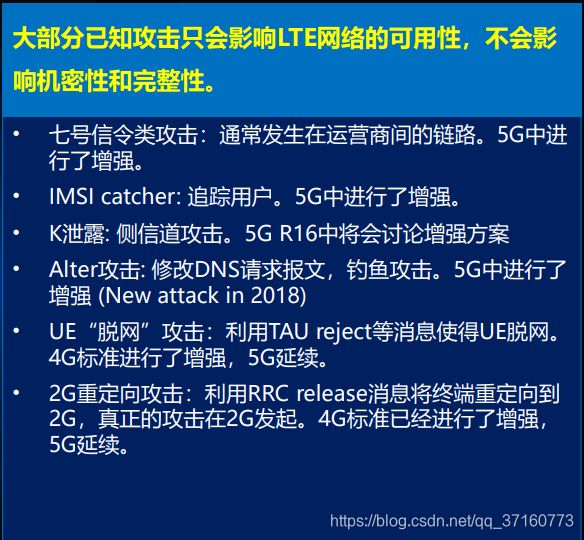 大部分已知攻击只会影响LTE网络的可用性，不会影响机密性和完整性。

• 七号信令类攻击：通常发生在运营商间的链路。5G中进行了增强。
• IMSI catcher: 追踪用户。5G中进行了增强。
• K泄露: 侧信道攻击。5G R16中将会讨论增强方案
• Alter攻击: 修改DNS请求报文，钓鱼攻击。5G中进行了增强 (New attack in 2018)
• UE“脱网”攻击：利用TAU reject等消息使得UE脱网。4G标准进行了增强，5G延续。
• 2G重定向攻击：利用RRC release消息将终端重定向到2G，真正的攻击在2G发起。4G标准已经进行了增强，5G延续。

https://blog.csdn.net/qq_37160773